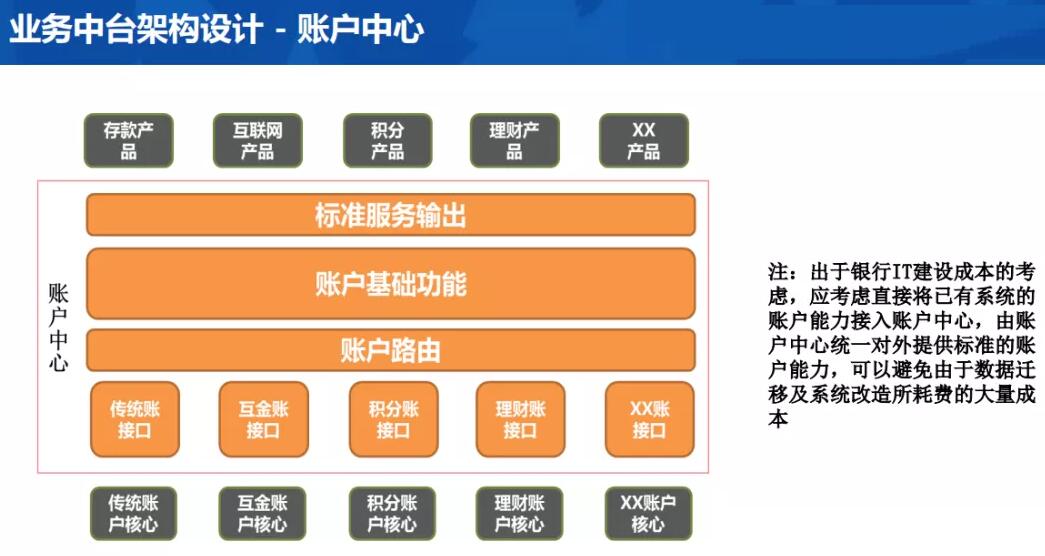 业务中台架构设计 - 账户中心

存款产品

互联网产品

积分产品

理财产品

XX产品

账户中心

标准服务输出

账户基础功能

账户路由

传统账接口

互金账接口

积分账接口

理财账接口

XX账接口

传统账户核心

互金账户核心

积分账户核心

理财账户核心

XX账户核心

注：出于银行IT建设成本的考虑，应考虑直接将已有系统的账户能力接入账户中心，由账户中心统一对外提供标准的账户能力，可以避免由于数据迁移及系统改造所耗费的大量成本